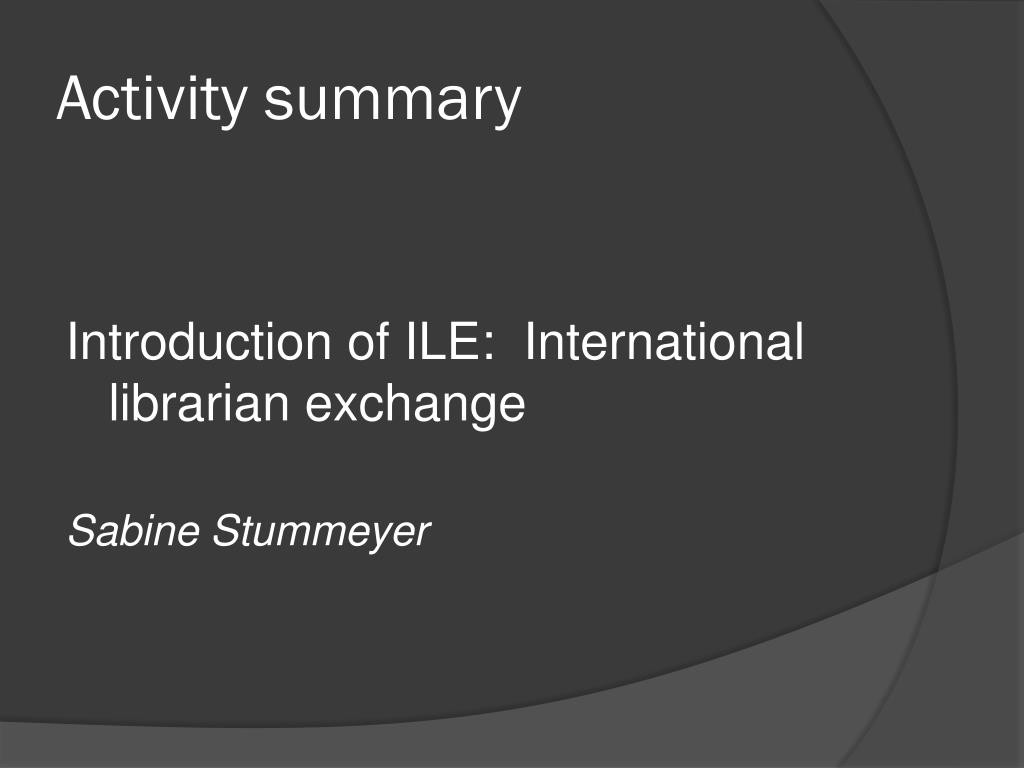 Activity summary

Introduction of ILE: International librarian exchange

Sabine Stummeyer